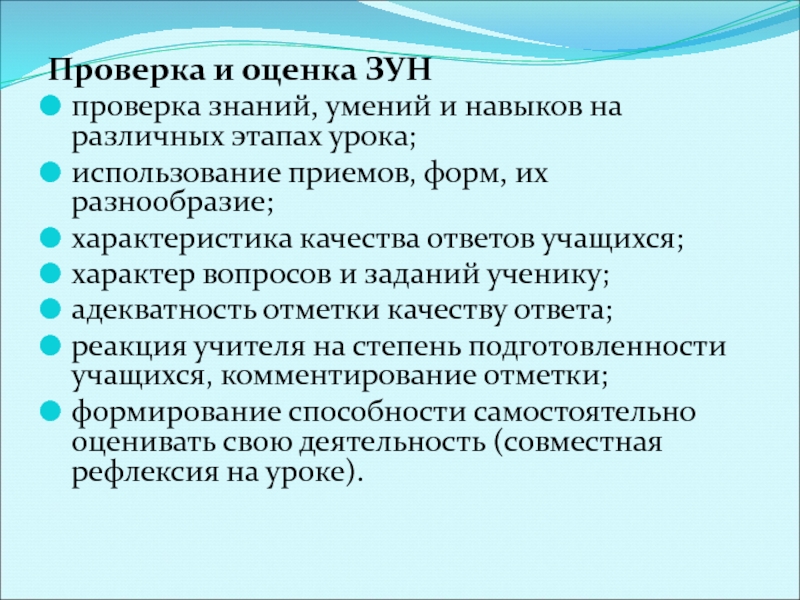 Проверка и оценка ЗУН

проверка знаний, умений и навыков на различных этапах урока;

использование приемов, форм, их разнообразие;

характеристика качества ответов учащихся;

характер вопросов и заданий ученику;

адекватность отметки качеству ответа;

реакция учителя на степень подготовленности учащихся, комментирование отметки;

формирование способности самостоятельно оценивать свою деятельность (совместная рефлексия на уроке).